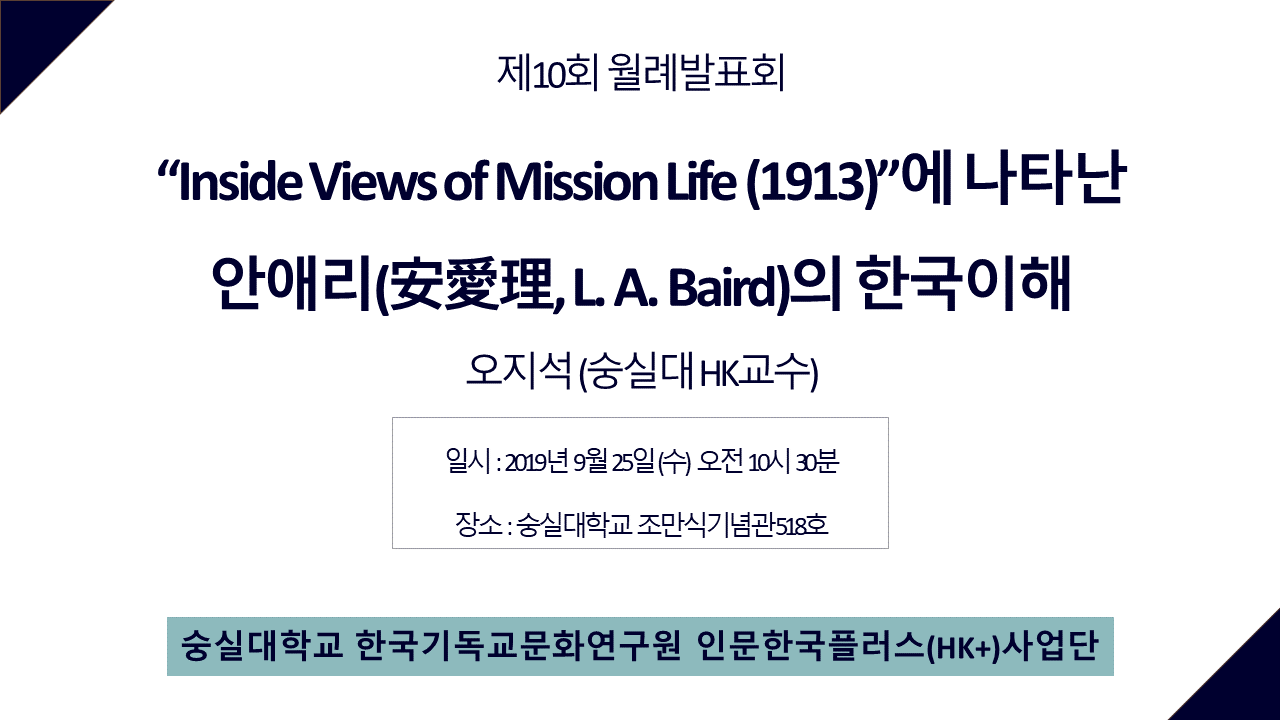 제10회 월례발표회

“Inside Views of Mission Life (1913)”에 나타난 안애리(安愛理, L. A. Baird)의 한국이해

오지석 (숭실대 HK교수)

일시 : 2019년 9월 25일 (수) 오전 10시 30분

장소 : 숭실대학교 조만식기념관518호

숭실대학교 한국기독교문화연구원 인문한국플러스(HK+)사업단